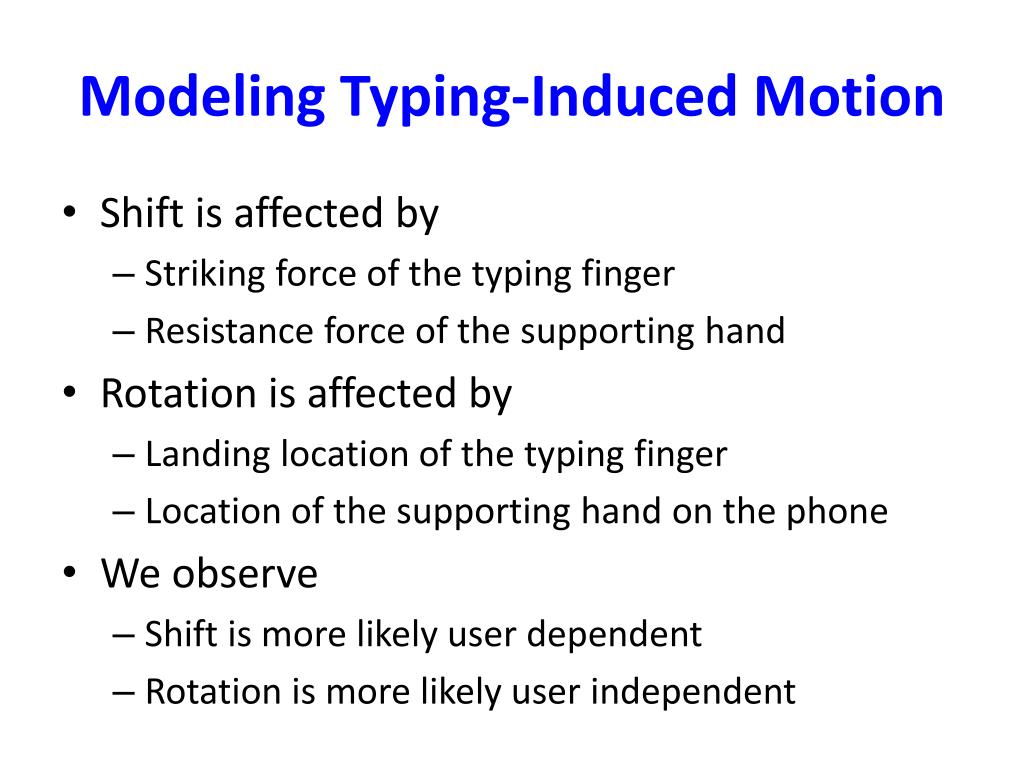 Modeling Typing-Induced Motion

• Shift is affected by
– Striking force of the typing finger
– Resistance force of the supporting hand
• Rotation is affected by
– Landing location of the typing finger
– Location of the supporting hand on the phone
• We observe
– Shift is more likely user dependent
– Rotation is more likely user independent